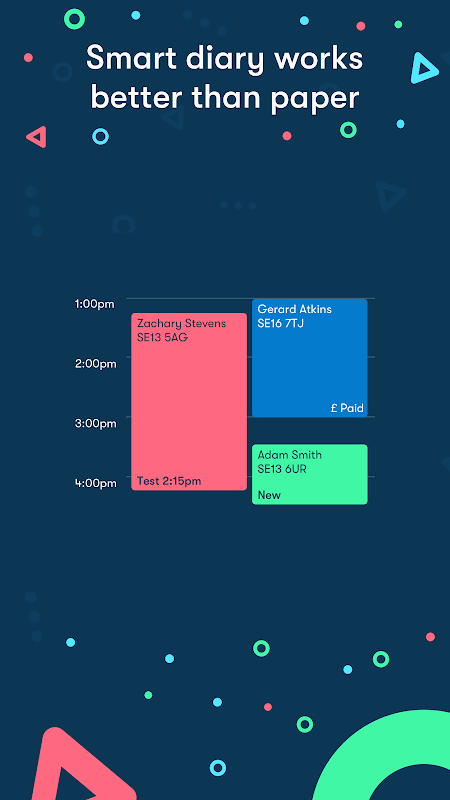 Smart diary works better than paper

1:00pm
2:00pm
3:00pm
4:00pm

Zachary Stevens
SE13 5AG
Test 2:15pm

Gerard Atkins
SE16 7TJ
£ Paid

Adam Smith
SE13 6UR
New